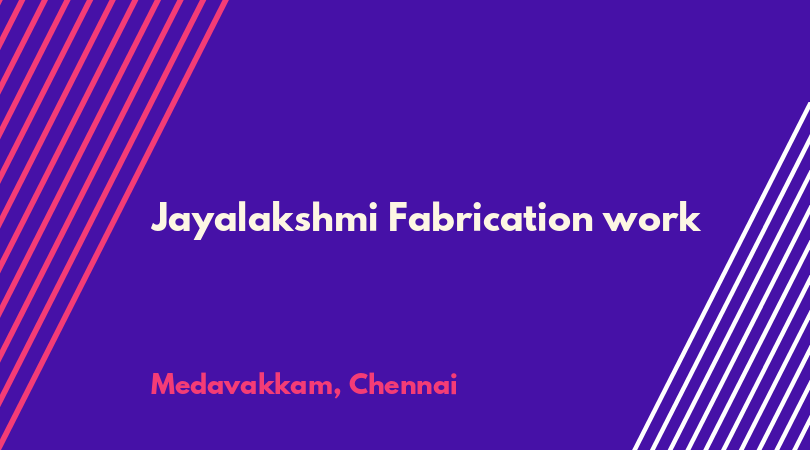 Jayalakshmi Fabrication work

Medavakkam, Chennai